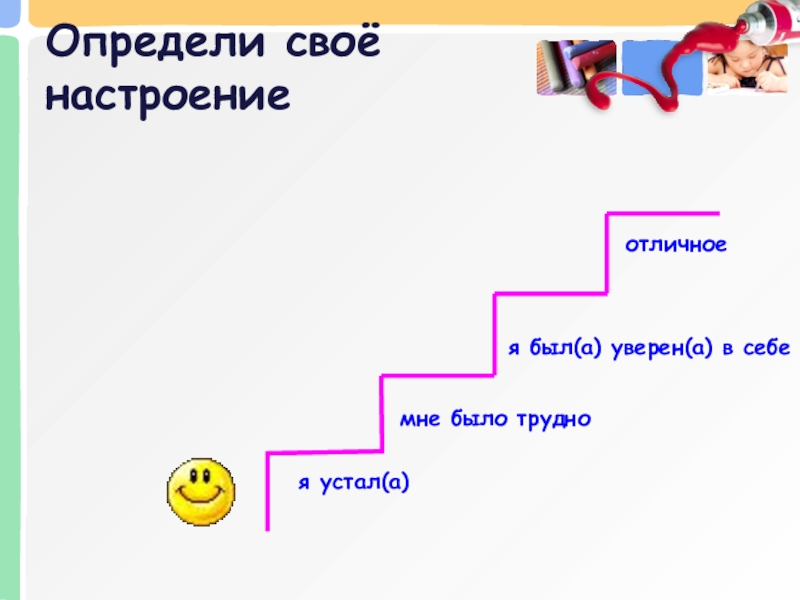 Определи своё настроение

отличное

я был(а) уверен(а) в себе

мне было трудно

я устал(а)